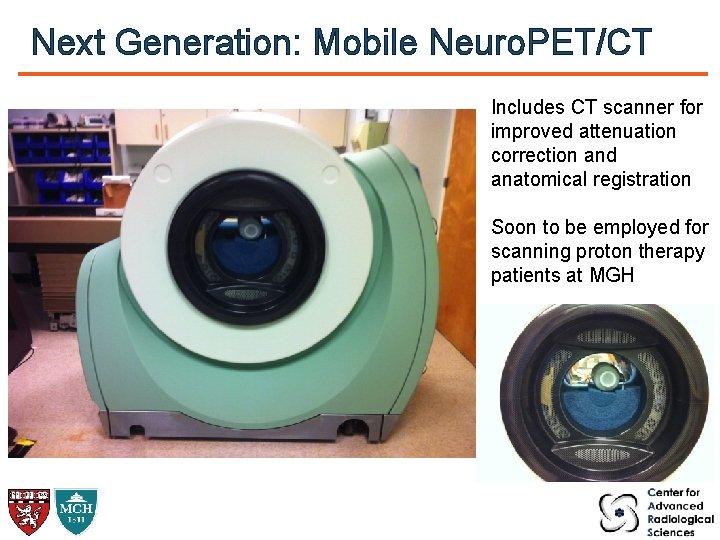 Next Generation: Mobile NeuroPET/CT

Includes CT scanner for improved attenuation correction and anatomical registration

Soon to be employed for scanning proton therapy patients at MGH

MGH 1811

Center for Advanced Radiological Sciences